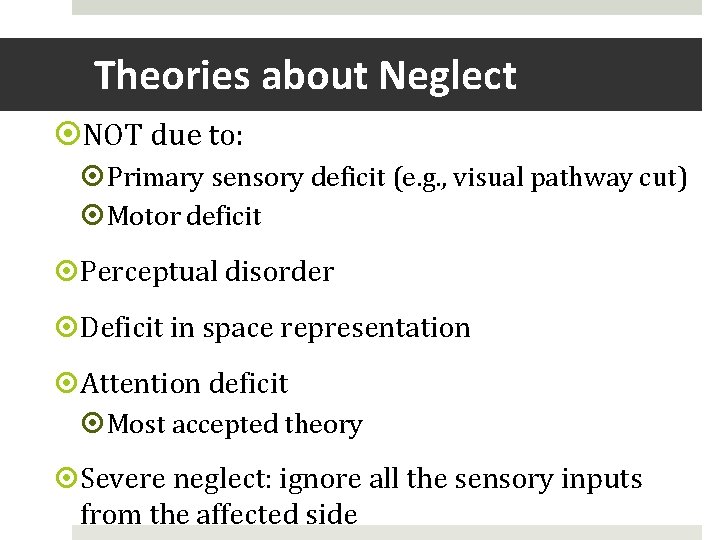 Theories about Neglect

NOT due to:

Primary sensory deficit (e.g., visual pathway cut)

Motor deficit

Perceptual disorder

Deficit in space representation

Attention deficit

Most accepted theory

Severe neglect: ignore all the sensory inputs from the affected side